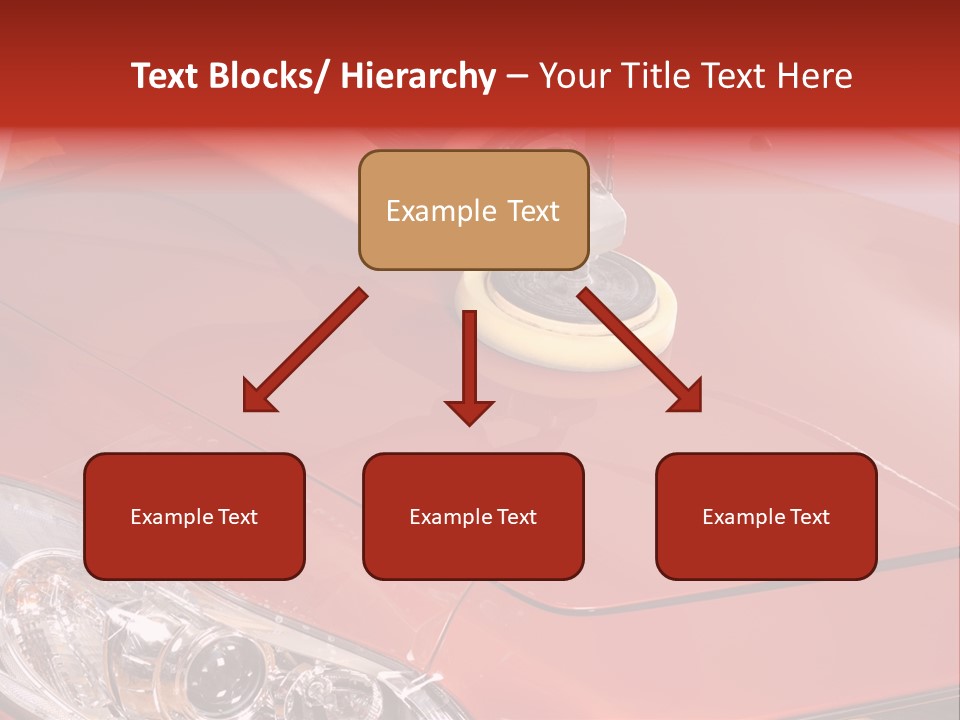 Text Blocks/ Hierarchy – Your Title Text Here

Example Text

Example Text

Example Text

Example Text